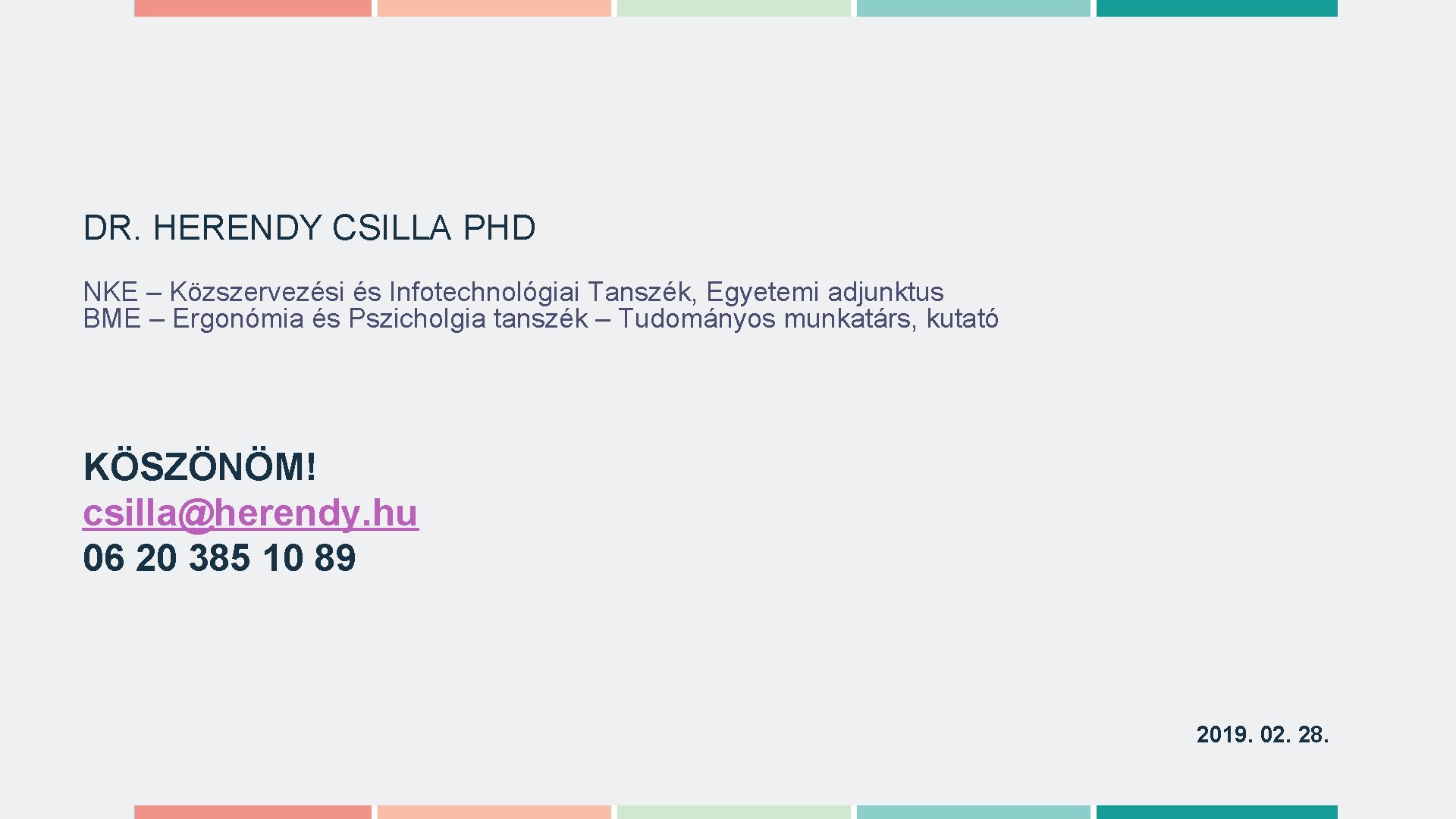 DR. HERENDY CSILLA PHD

NKE – Közszervezési és Infotechnológiai Tanszék, Egyetemi adjunktus
BME – Ergonómia és Pszicholgia tanszék – Tudományos munkatárs, kutató

KÖSZÖNÖM!
csilla@herendy.hu
06 20 385 10 89

2019. 02. 28.